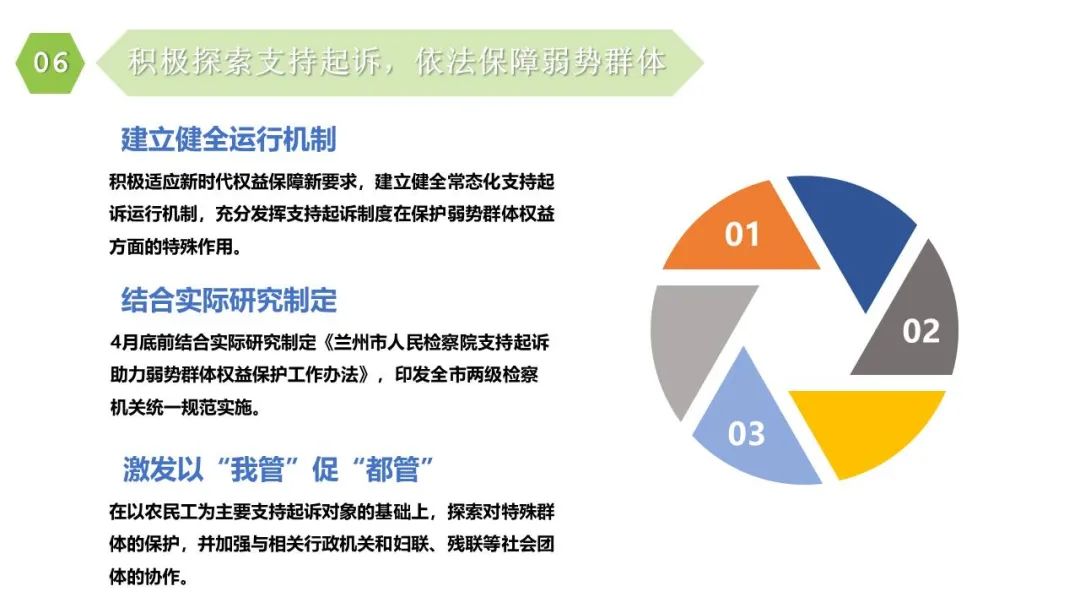 06

积极探索支持起诉，依法保障弱势群体

建立健全运行机制

积极适应新时代权益保障新要求，建立健全常态化支持起诉运行机制，充分发挥支持起诉制度在保护弱势群体权益方面的特殊作用。

结合实际研究制定

4月底前结合实际研究制定《兰州市人民检察院支持起诉助力弱势群体权益保护工作办法》，印发全市两级检察机关统一规范实施。

激发以“我管”促“都管”

在以农民工为主要支持起诉对象的基础上，探索对特殊群体的保护，并加强与相关行政机关和妇联、残联等社会团体的协作。

01

02

03